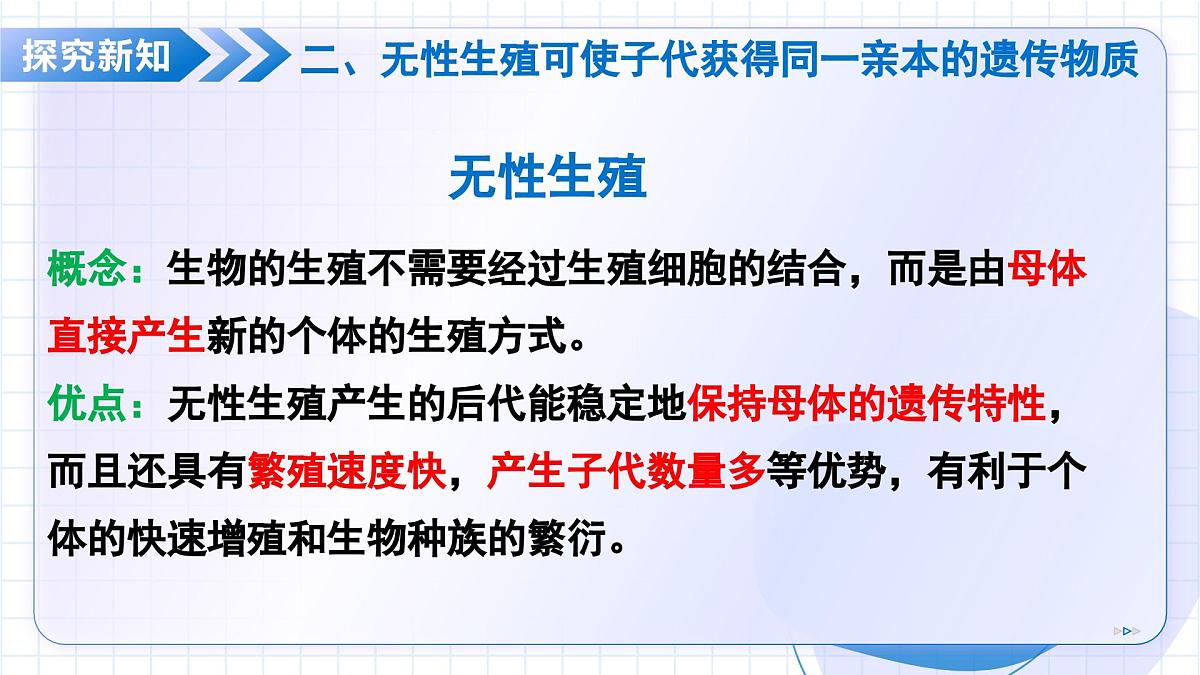 探究新知

二、无性生殖可使子代获得同一亲本的遗传物质

无性生殖

概念：生物的生殖不需要经过生殖细胞的结合，而是由母体直接产生新的个体的生殖方式。

优点：无性生殖产生的后代能稳定地保持母体的遗传特性，而且还具有繁殖速度快，产生子代数量多等优势，有利于个体的快速增殖和生物种族的繁衍。